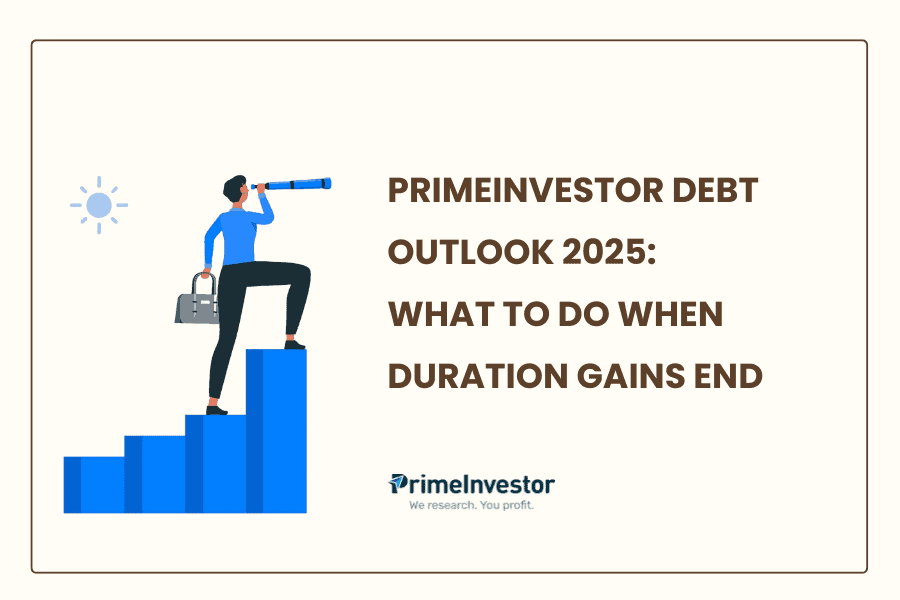 PRIMEINVESTOR DEBT OUTLOOK 2025: WHAT TO DO WHEN DURATION GAINS END

PrimeInvestor
We research. You profit.